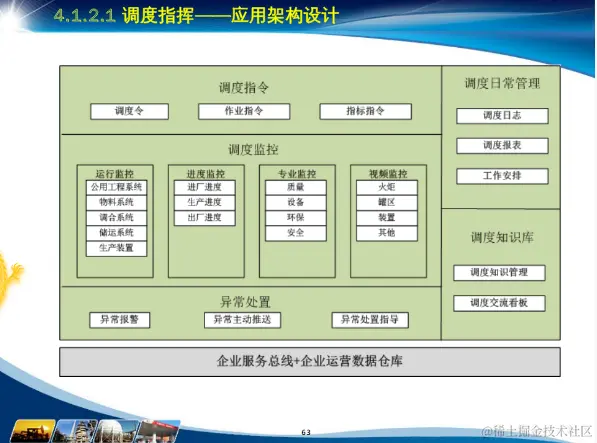 4.1.2.1 调度指挥——应用架构设计

调度指令

调度令

作业指令

指标指令

调度监控

运行监控

公用工程系统

物料系统

调合系统

储运系统

生产装置

进度监控

进厂进度

生产进度

出厂进度

专业监控

质量

设备

环保

安全

视频监控

火炬

罐区

装置

其他

异常处置

异常报警

异常主动推送

异常处置指导

调度日常管理

调度日志

调度报表

工作安排

调度知识库

调度知识管理

调度交流看板

企业服务总线+企业运营数据仓库

63

@稀土掘金技术社区